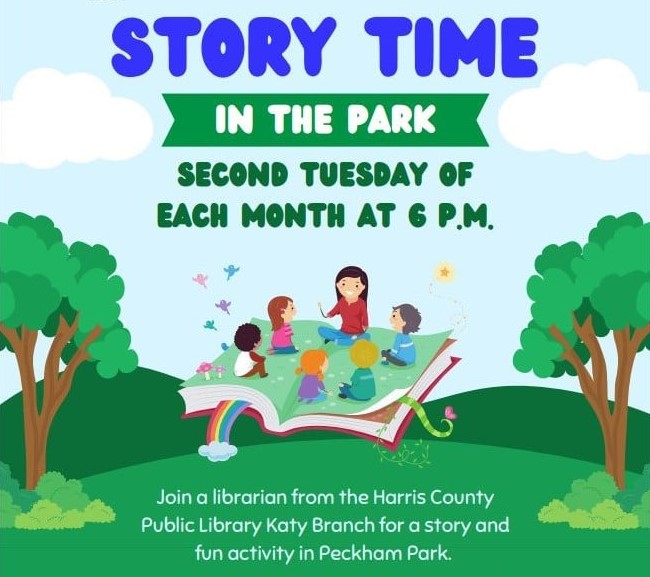 STORY TIME

IN THE PARK

SECOND TUESDAY OF EACH MONTH AT 6 P.M.

Join a librarian from the Harris County Public Library Katy Branch for a story and fun activity in Peckham Park.